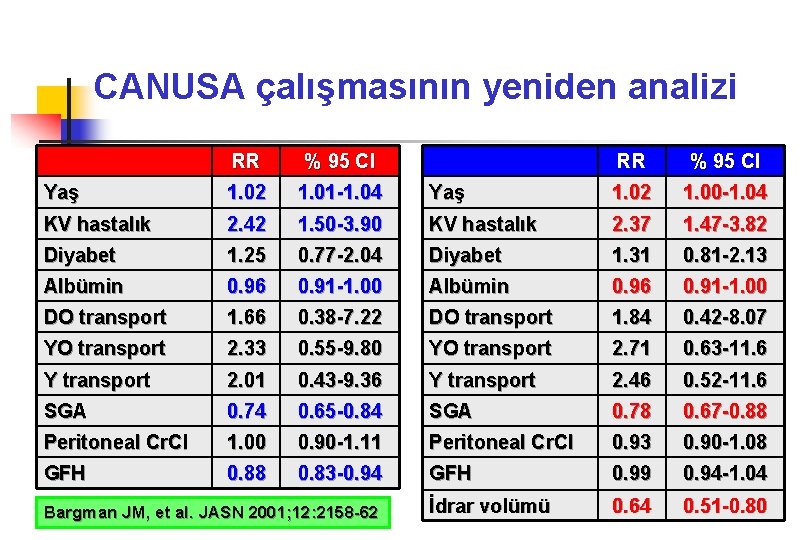 CANUSA çalışmasının yeniden analizi

| | RR | % 95 CI |
|---|---|---|
| Yaş | 1.02 | 1.01-1.04 |
| KV hastalık | 2.42 | 1.50-3.90 |
| Diyabet | 1.25 | 0.77-2.04 |
| Albümin | 0.96 | 0.91-1.00 |
| DO transport | 1.66 | 0.38-7.22 |
| YO transport | 2.33 | 0.55-9.80 |
| Y transport | 2.01 | 0.43-9.36 |
| SGA | 0.74 | 0.65-0.84 |
| Peritoneal CrCl | 1.00 | 0.90-1.11 |
| GFH | 0.88 | 0.83-0.94 |

Bargman JM, et al. JASN 2001;12:2158-62

| | RR | % 95 CI |
|---|---|---|
| Yaş | 1.02 | 1.00-1.04 |
| KV hastalık | 2.37 | 1.47-3.82 |
| Diyabet | 1.31 | 0.81-2.13 |
| Albümin | 0.96 | 0.91-1.00 |
| DO transport | 1.84 | 0.42-8.07 |
| YO transport | 2.71 | 0.63-11.6 |
| Y transport | 2.46 | 0.52-11.6 |
| SGA | 0.78 | 0.67-0.88 |
| Peritoneal CrCl | 0.93 | 0.90-1.08 |
| GFH | 0.99 | 0.94-1.04 |
| İdrar volümü | 0.64 | 0.51-0.80 |